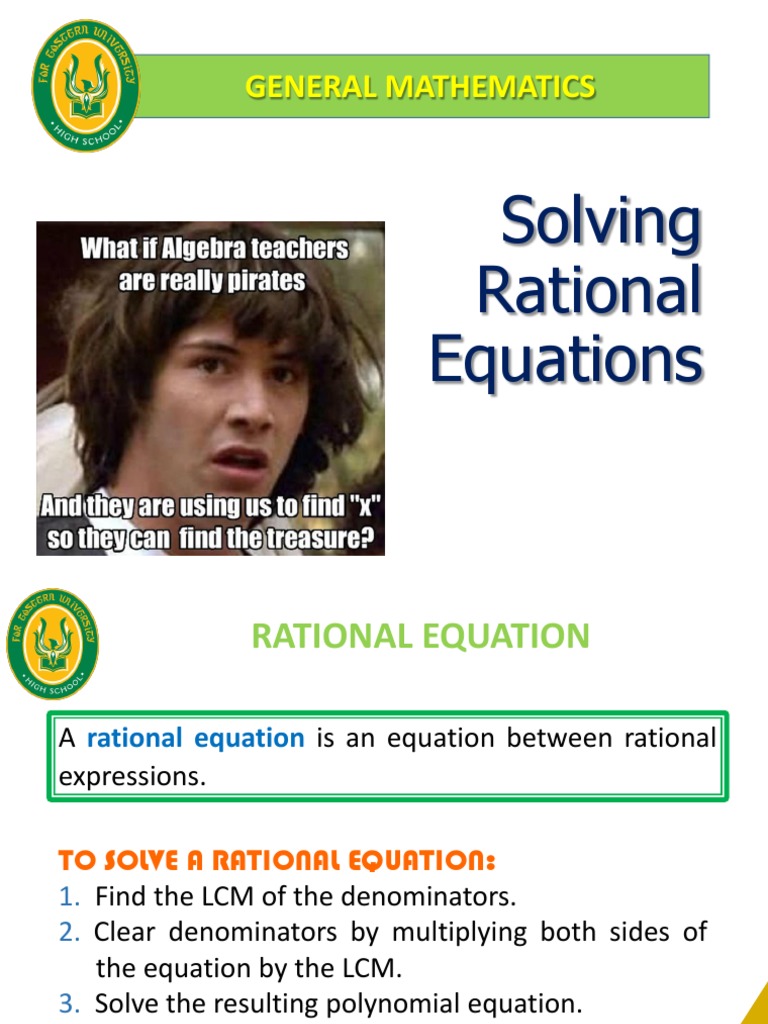 FAR EASTERN UNIVERSITY HIGH SCHOOL

GENERAL MATHEMATICS

What if Algebra teachers are really pirates

And they are using us to find "x" so they can find the treasure?

Solving Rational Equations

FAR EASTERN UNIVERSITY HIGH SCHOOL

RATIONAL EQUATION

A rational equation is an equation between rational expressions.

TO SOLVE A RATIONAL EQUATION:
1. Find the LCM of the denominators.
2. Clear denominators by multiplying both sides of the equation by the LCM.
3. Solve the resulting polynomial equation.